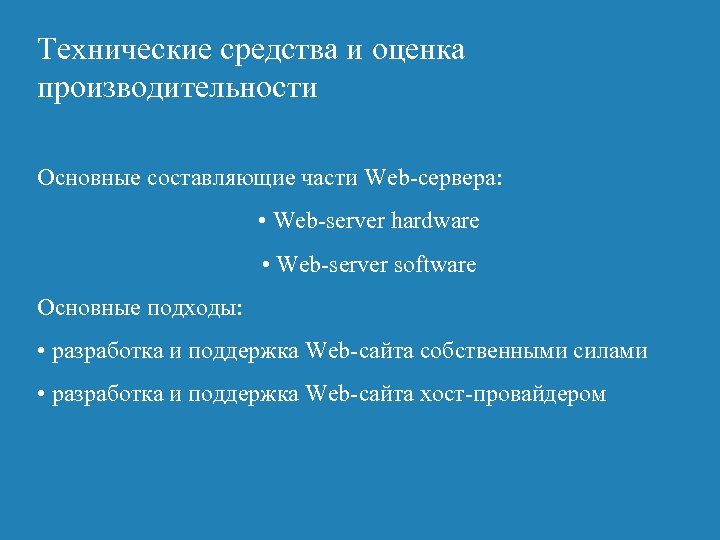 Технические средства и оценка производительности

Основные составляющие части Web-сервера:

• Web-server hardware

• Web-server software

Основные подходы:

• разработка и поддержка Web-сайта собственными силами

• разработка и поддержка Web-сайта хост-провайдером